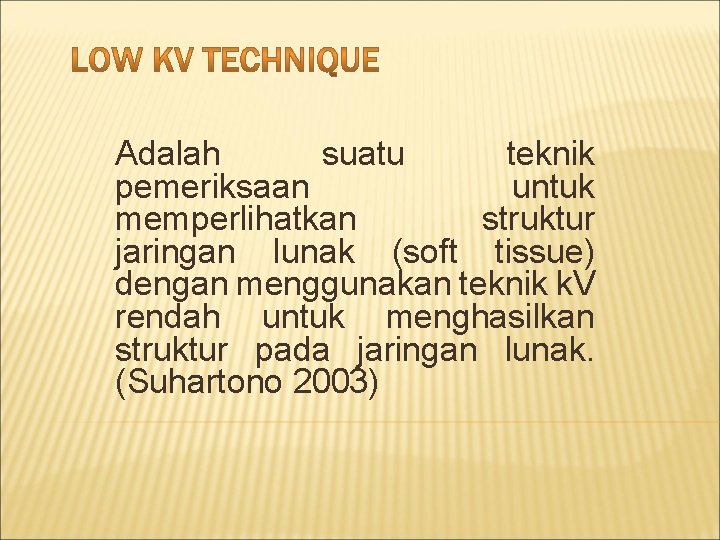 LOW KV TECHNIQUE

Adalah suatu teknik pemeriksaan untuk memperlihatkan struktur jaringan lunak (soft tissue) dengan menggunakan teknik kV rendah untuk menghasilkan struktur pada jaringan lunak. (Suhartono 2003)